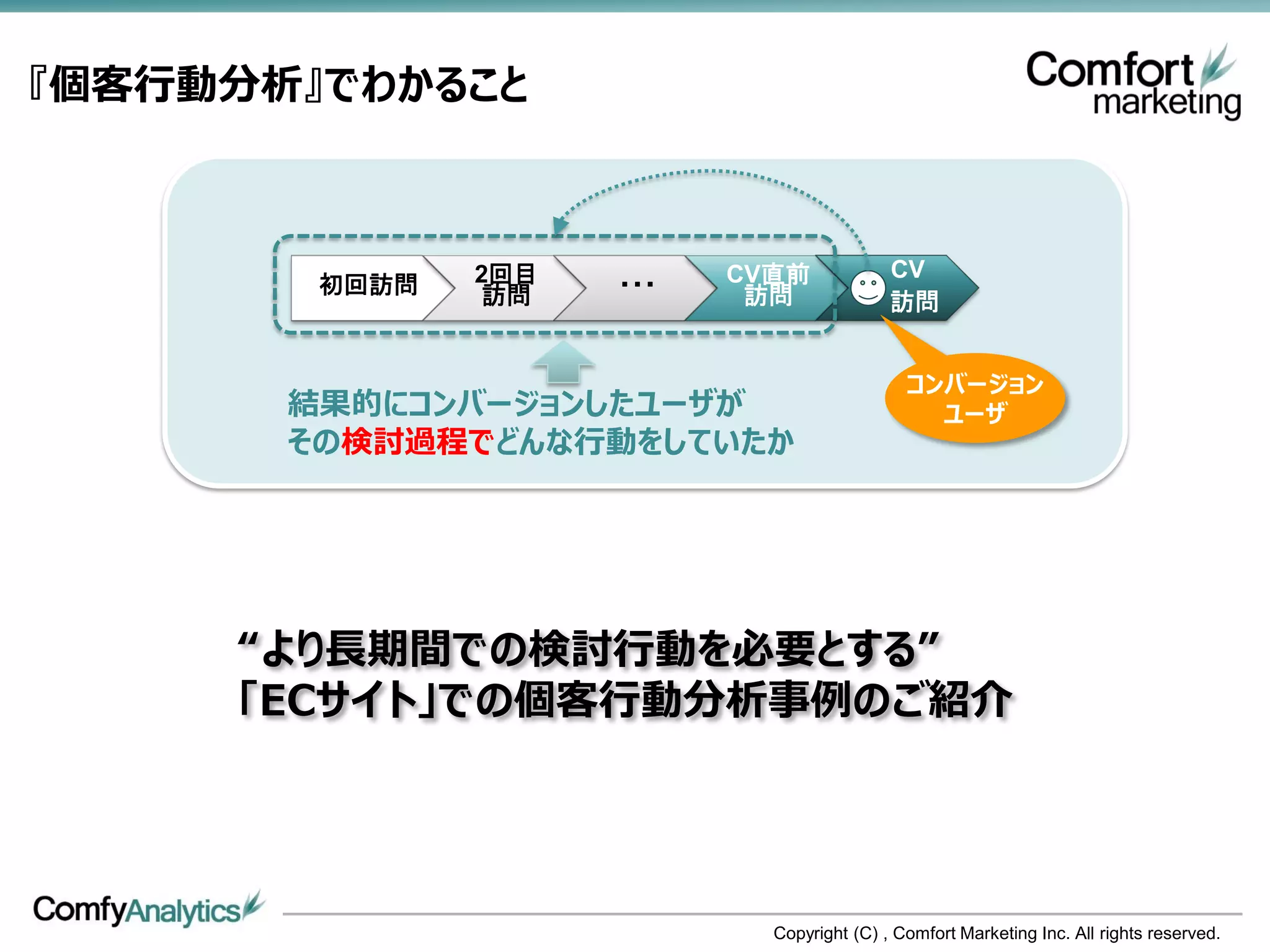 『個客行動分析』でわかること

Comfort marketing

初回訪問

2回目訪問

・・・

CV直前訪問

CV訪問

コンバージョンユーザ

結果的にコンバージョンしたユーザが
その検討過程でどんな行動をしていたか

“より長期間での検討行動を必要とする”
「ECサイト」での個客行動分析事例のご紹介

ComfyAnalytics

Copyright (C) , Comfort Marketing Inc. All rights reserved.